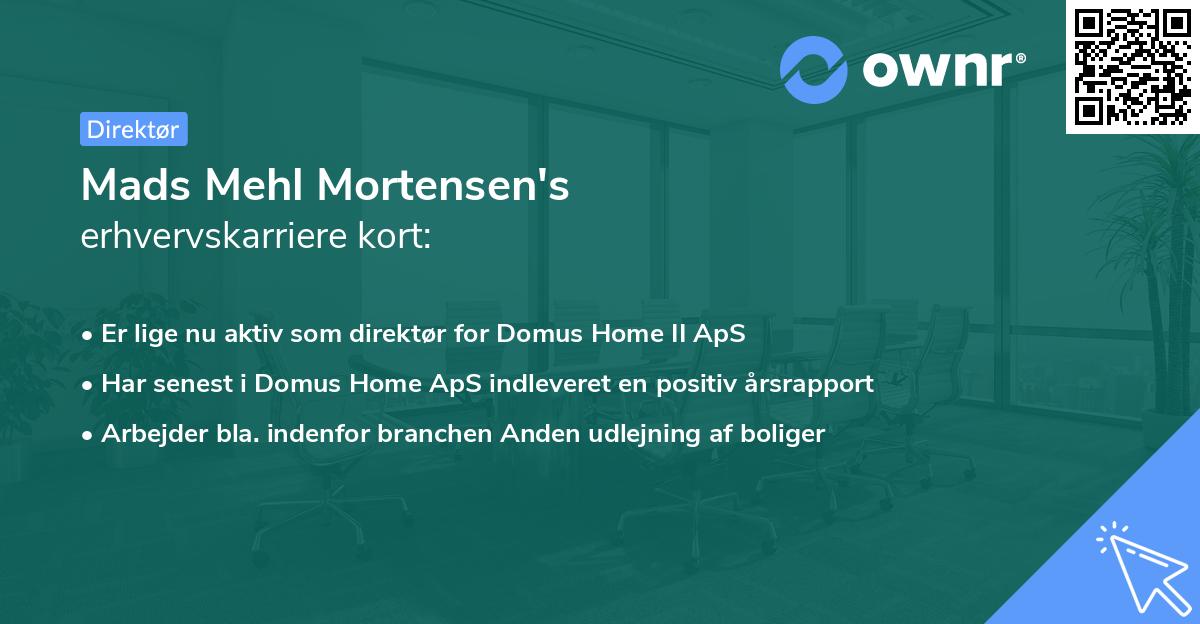 ownr®

Direktør

Mads Mehl Mortensen's
erhvervskarriere kort:

• Er lige nu aktiv som direktør for Domus Home II ApS
• Har senest i Domus Home ApS indleveret en positiv årsrapport
• Arbejder bla. indenfor branchen Anden udlejning af boliger